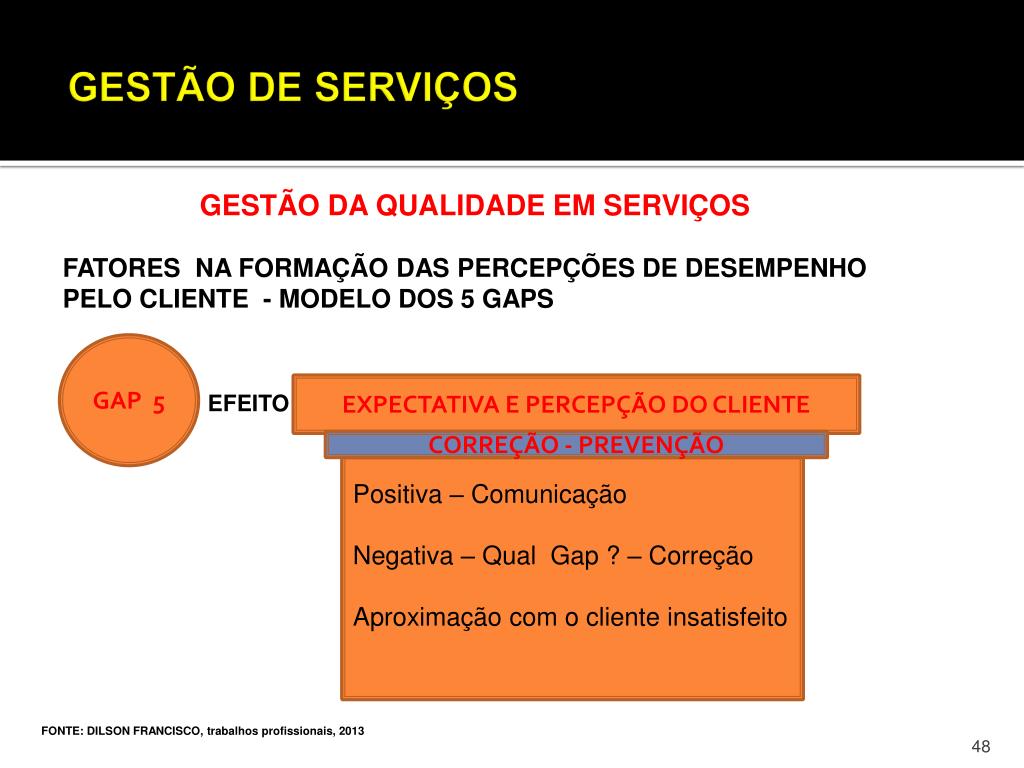 GESTÃO DE SERVIÇOS

GESTÃO DA QUALIDADE EM SERVIÇOS

FATORES NA FORMAÇÃO DAS PERCEPÇÕES DE DESEMPENHO PELO CLIENTE - MODELO DOS 5 GAPS

GAP 5

EFEITO

EXPECTATIVA E PERCEPÇÃO DO CLIENTE

CORREÇÃO - PREVENÇÃO

Positiva – Comunicação

Negativa – Qual Gap ? – Correção

Aproximação com o cliente insatisfeito

FONTE: DILSON FRANCISCO, trabalhos profissionais, 2013

48